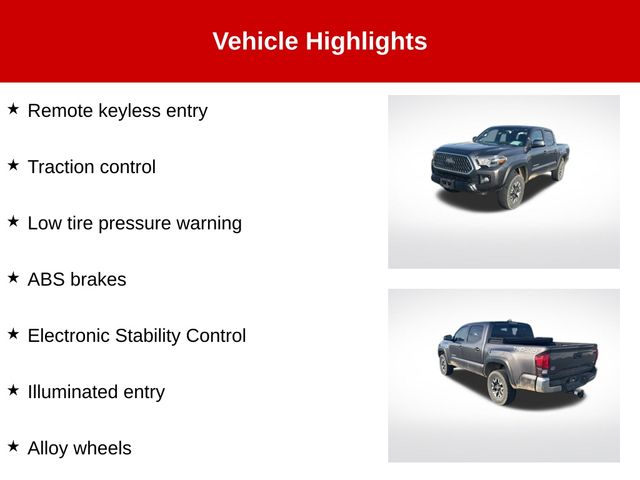 Vehicle Highlights

★ Remote keyless entry

★ Traction control

★ Low tire pressure warning

★ ABS brakes

★ Electronic Stability Control

★ Illuminated entry

★ Alloy wheels